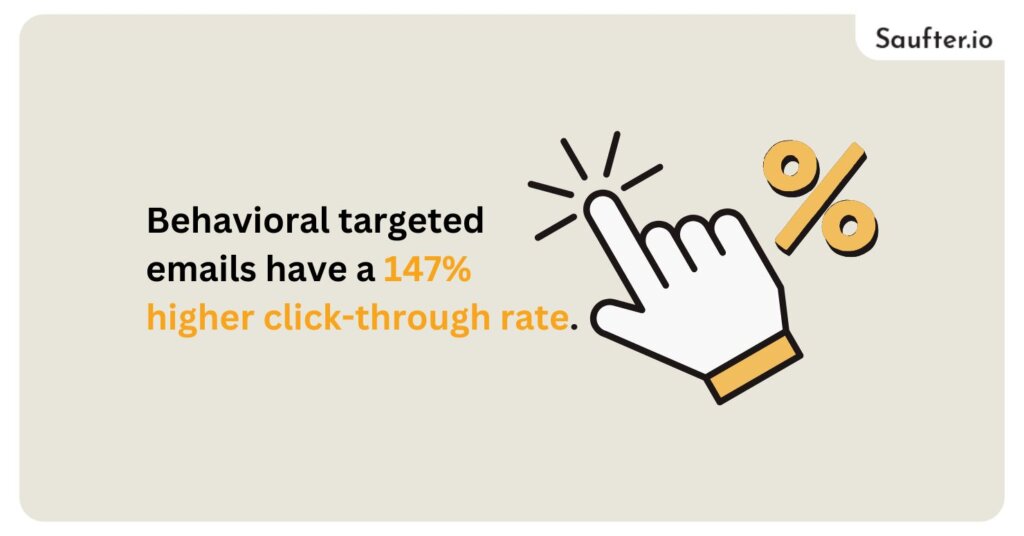 Saufter.io

Behavioral targeted emails have a 147% higher click-through rate.

%